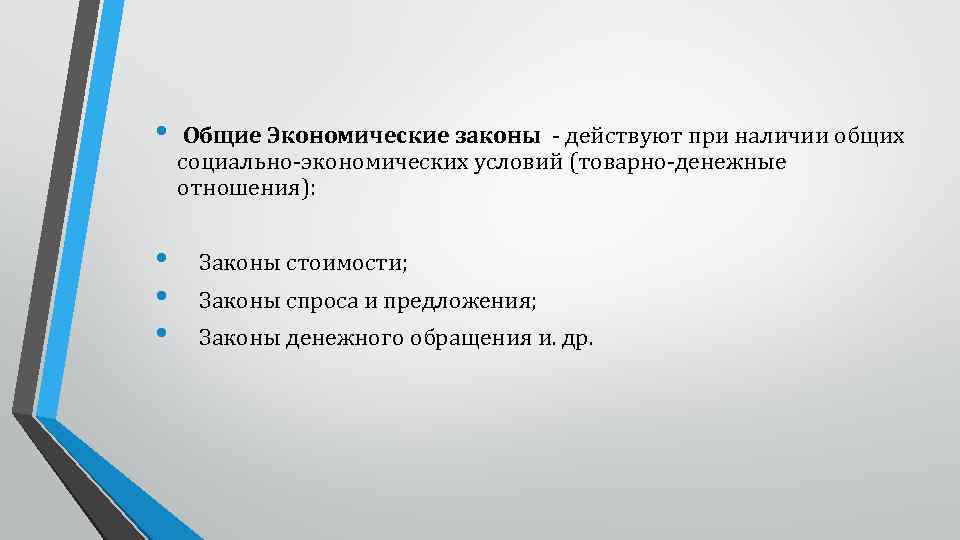 • Общие Экономические законы - действуют при наличии общих социально-экономических условий (товарно-денежные отношения):

• Законы стоимости;
• Законы спроса и предложения;
• Законы денежного обращения и. др.